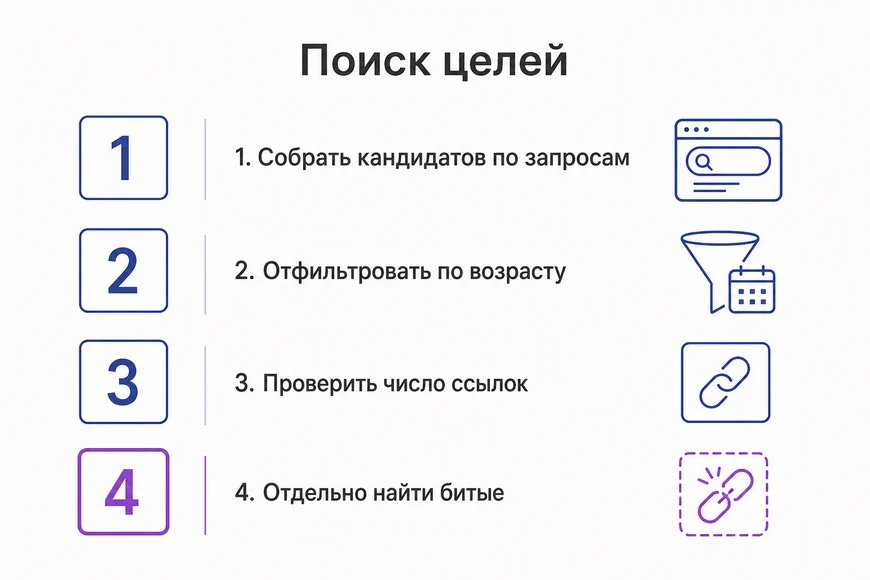 Поиск целей

1

1. Собрать кандидатов по запросам

2

2. Отфильтровать по возрасту

3

3. Проверить число ссылок

4

4. Отдельно найти битые